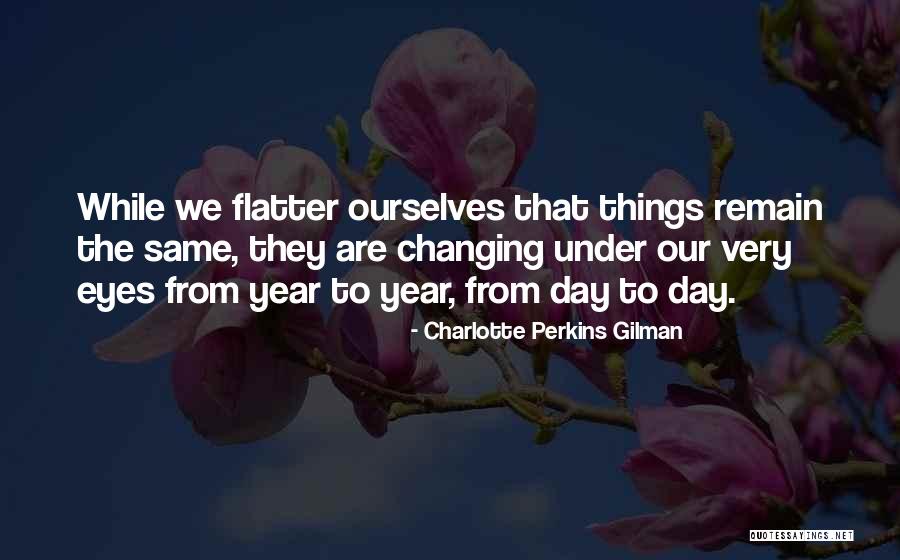 While we flatter ourselves that things remain the same, they are changing under our very eyes from year to year, from day to day.

- Charlotte Perkins Gilman

QUOTESSAYINGS.NET